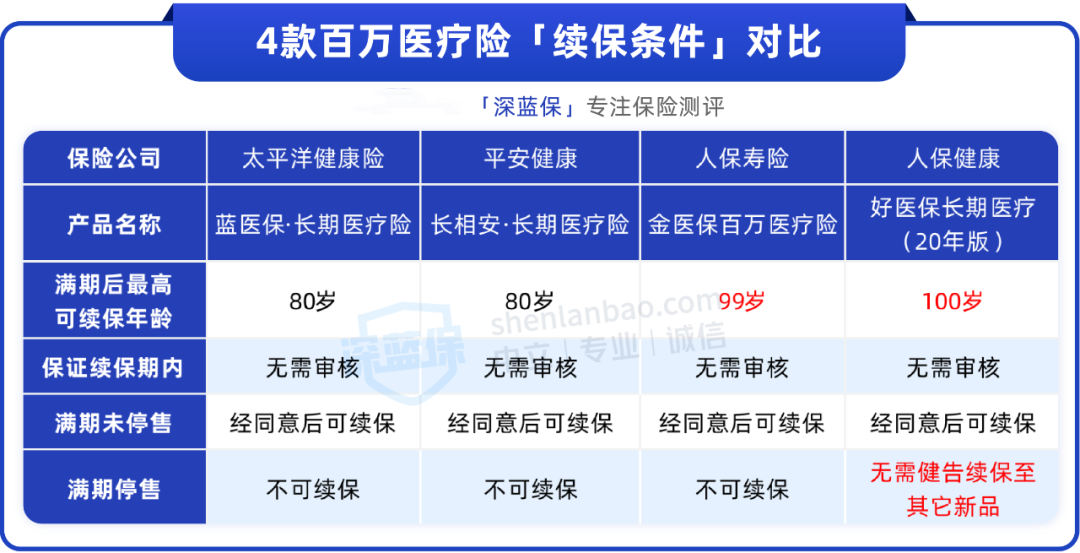 4款百万医疗险「续保条件」对比

「深蓝保」专注保险测评

| 保险公司 | 太平洋健康险 | 平安健康 | 人保寿险 | 人保健康 |
|---|---|---|---|---|
| 产品名称 | 蓝医保·长期医疗险 | 长相安·长期医疗险 | 金医保百万医疗险 | 好医保长期医疗（20年版） |
| 满期后最高可续保年龄 | 80岁 | 80岁 | 99岁 | 100岁 |
| 保证续保期内 | 无需审核 | 无需审核 | 无需审核 | 无需审核 |
| 满期未停售 | 经同意后可续保 | 经同意后可续保 | 经同意后可续保 | 经同意后可续保 |
| 满期停售 | 不可续保 | 不可续保 | 不可续保 | 无需健告续保至其它新品 |

深蓝保 shenlanbao.com 中立 | 专业 | 诚信